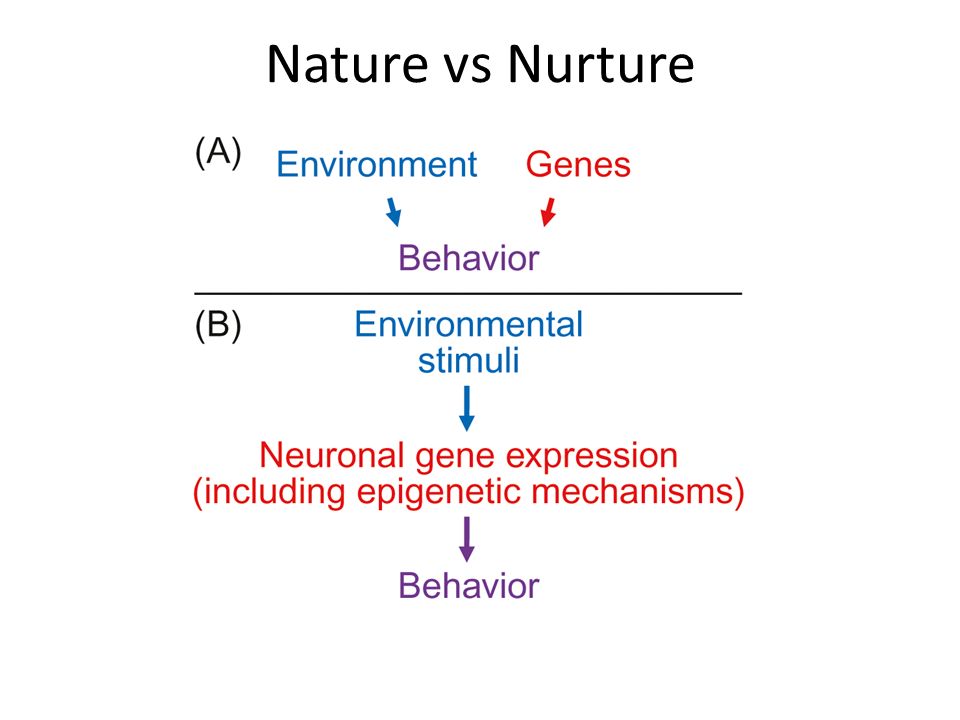 Nature vs Nurture

(A) Environment Genes

Behavior

(B) Environmental stimuli

Neuronal gene expression (including epigenetic mechanisms)

Behavior